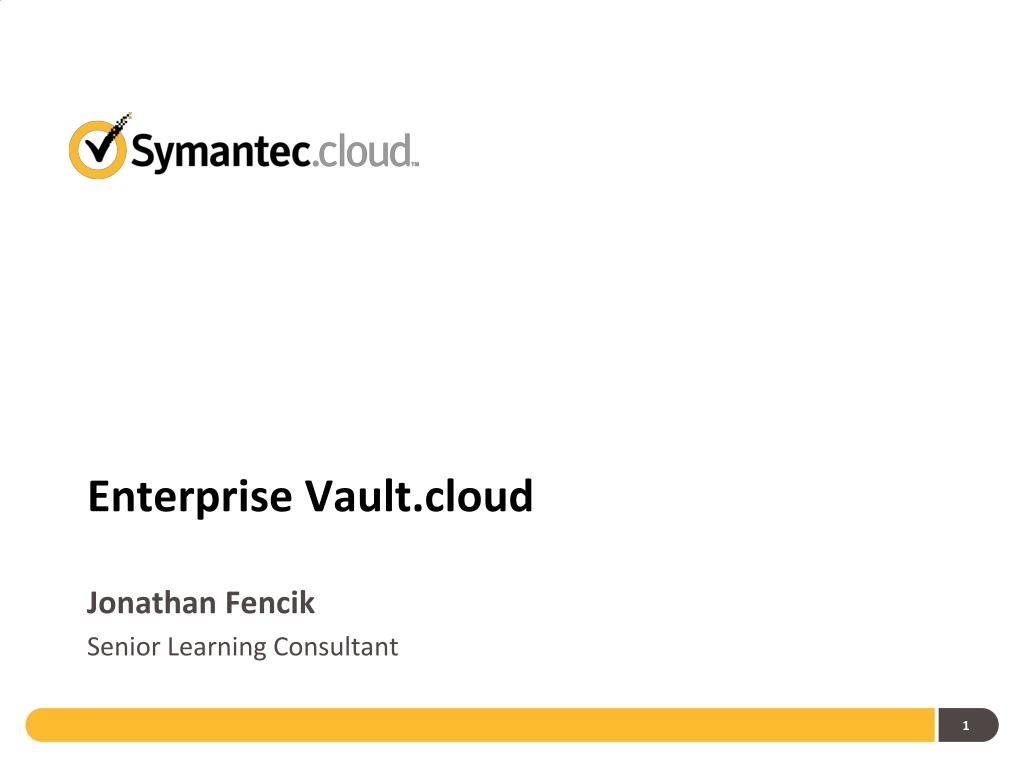 Symantec.cloud™

Enterprise Vault.cloud

Jonathan Fencik

Senior Learning Consultant

1